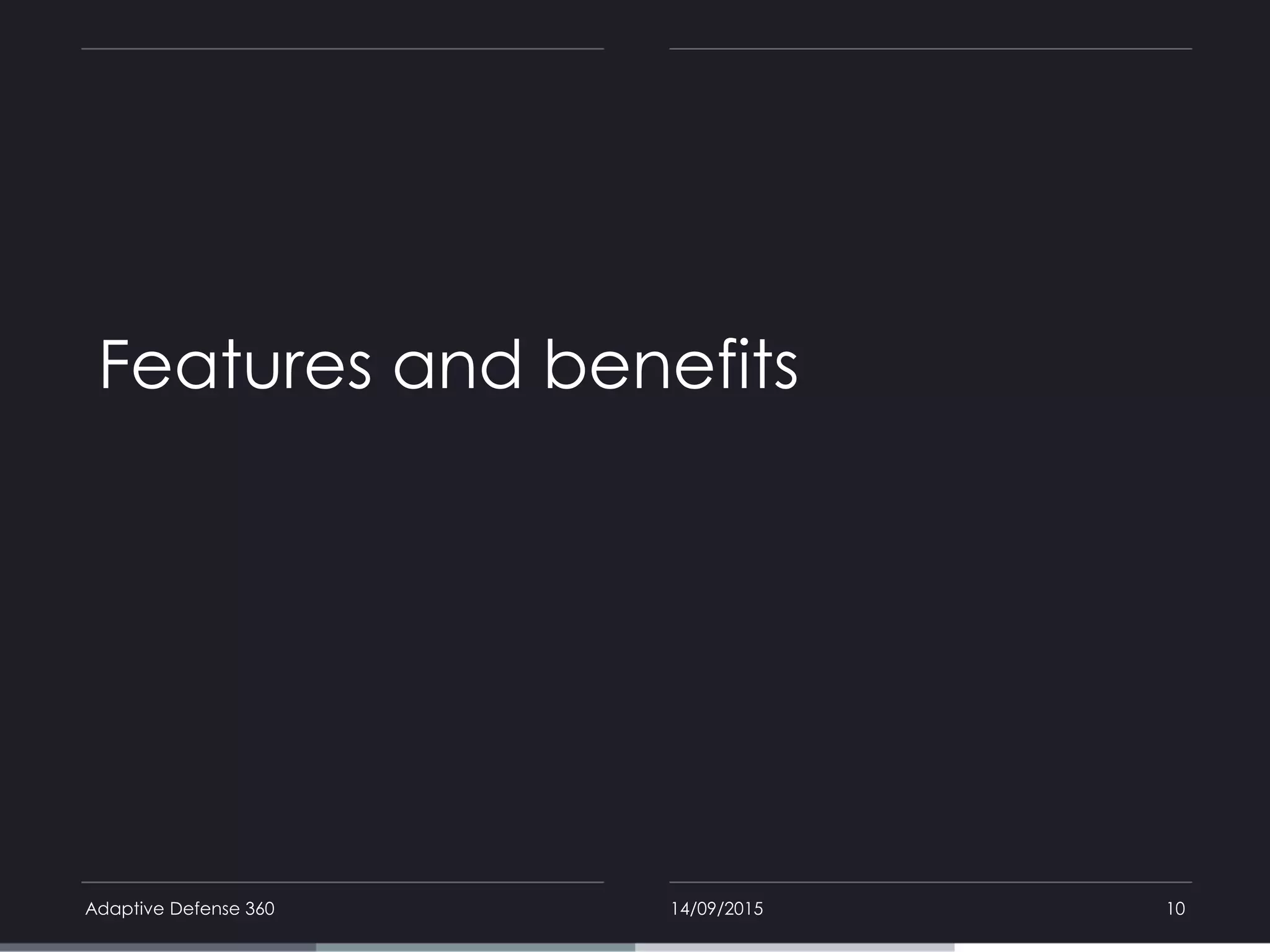 Features and benefits

Adaptive Defense 360
14/09/2015
10